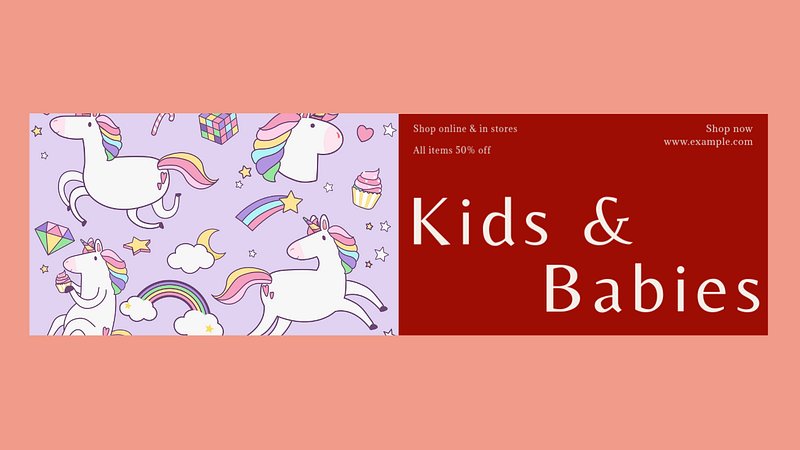 Shop online & in stores

All items 50% off

Shop now
www.example.com

Kids &
Babies